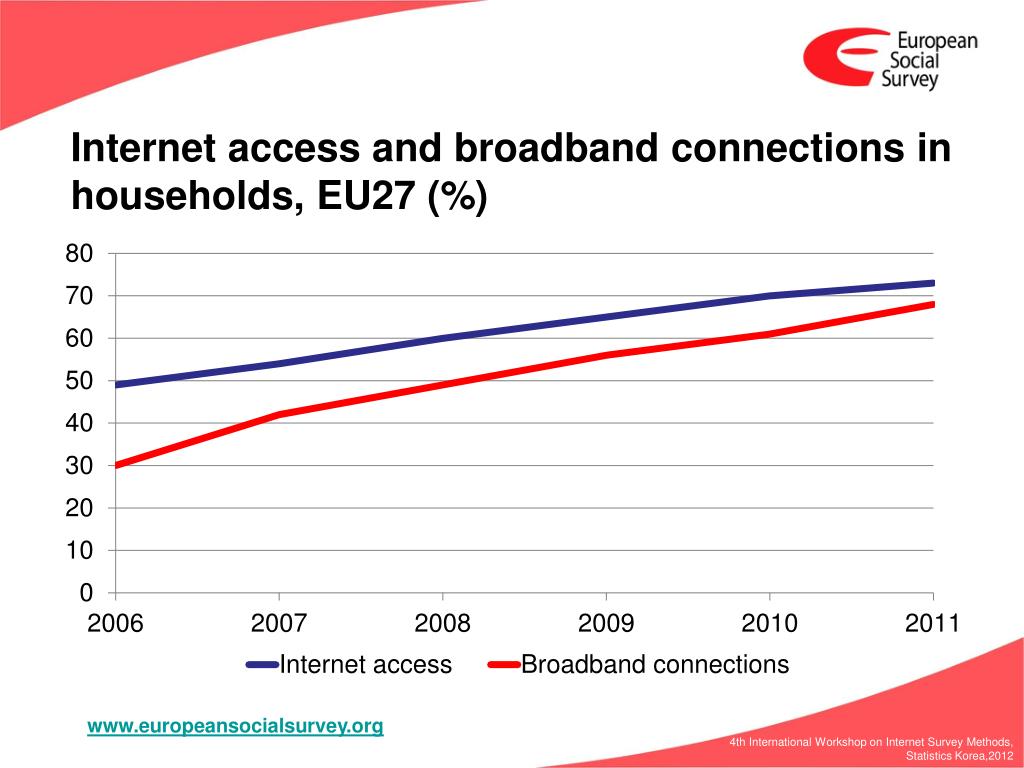 European Social Survey

Internet access and broadband connections in households, EU27 (%)

80
70
60
50
40
30
20
10
0

2006 2007 2008 2009 2010 2011

Internet access
Broadband connections

www.europeansocialsurvey.org

4th International Workshop on Internet Survey Methods, Statistics Korea,2012